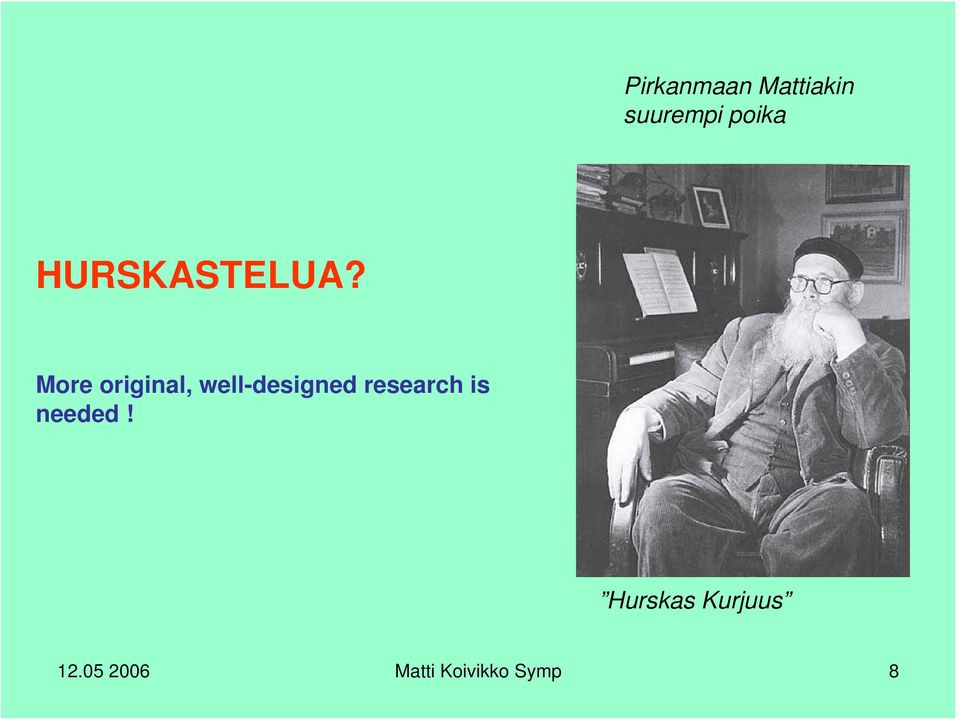 Pirkanmaan Mattiakin suurempi poika

HURSKASTELUA?

More original, well-designed research is needed !

”Hurskas Kurjuus”

12.05 2006

Matti Koivikko Symp

8